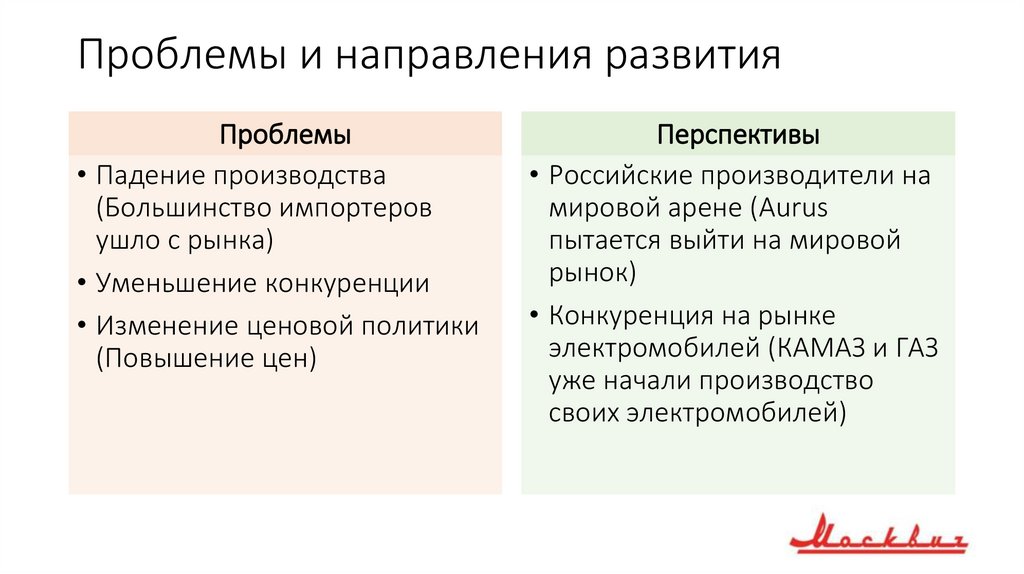 Проблемы и направления развития

Проблемы

• Падение производства (Большинство импортеров ушло с рынка)
• Уменьшение конкуренции
• Изменение ценовой политики (Повышение цен)

Перспективы

• Российские производители на мировой арене (Aurus пытается выйти на мировой рынок)
• Конкуренция на рынке электромобилей (КАМАЗ и ГАЗ уже начали производство своих электромобилей)

Москвич